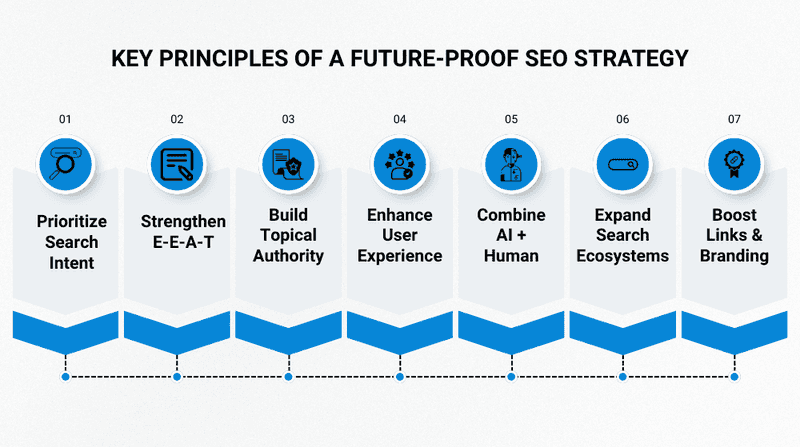 KEY PRINCIPLES OF A FUTURE-PROOF SEO STRATEGY

01

Prioritize Search Intent

02

Strengthen E-E-A-T

03

Build Topical Authority

04

Enhance User Experience

05

Combine AI + Human

06

Expand Search Ecosystems

07

Boost Links & Branding